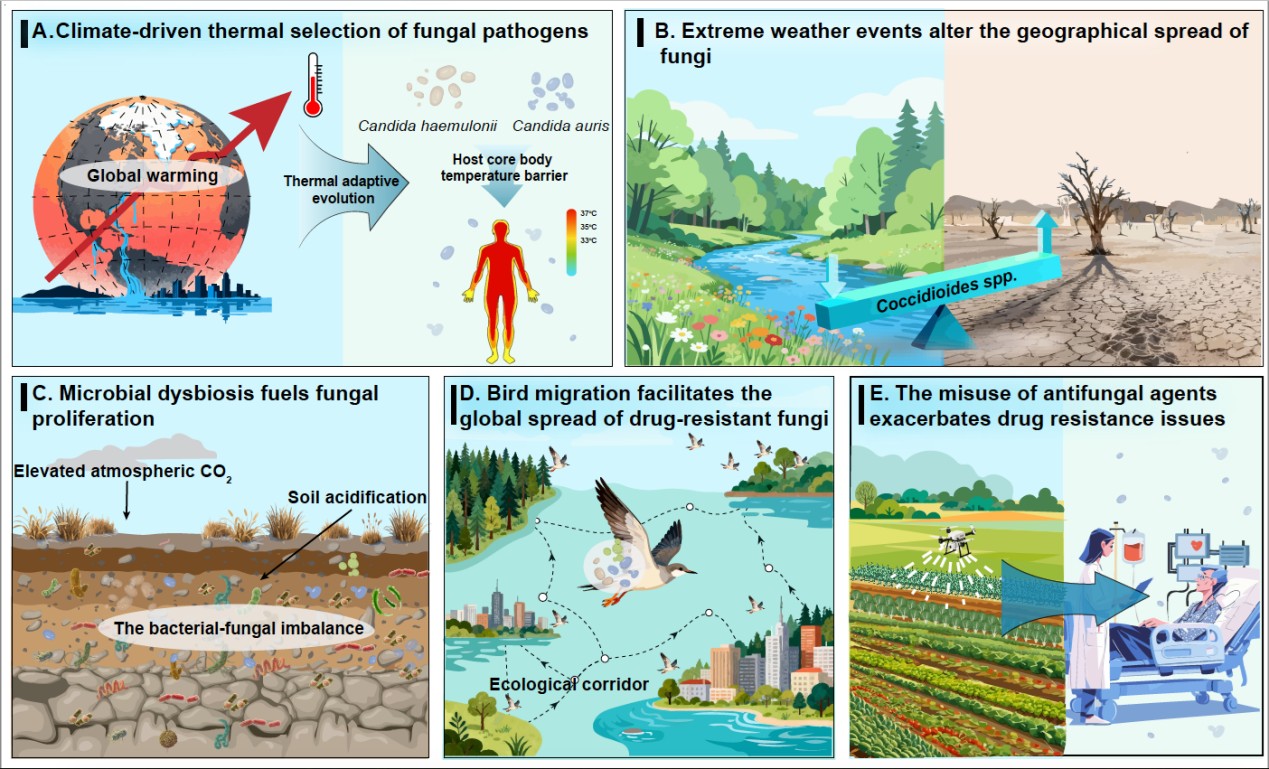 A.Climate-driven thermal selection of fungal pathogens

Global warming

Thermal adaptive evolution

Candida haemulonii

Candida auris

Host core body temperature barrier

37°C
35°C
33°C

B. Extreme weather events alter the geographical spread of fungi

Coccidioides spp.

C. Microbial dysbiosis fuels fungal proliferation

Elevated atmospheric $CO_2$

Soil acidification

The bacterial-fungal imbalance

D. Bird migration facilitates the global spread of drug-resistant fungi

Ecological corridor

E. The misuse of antifungal agents exacerbates drug resistance issues